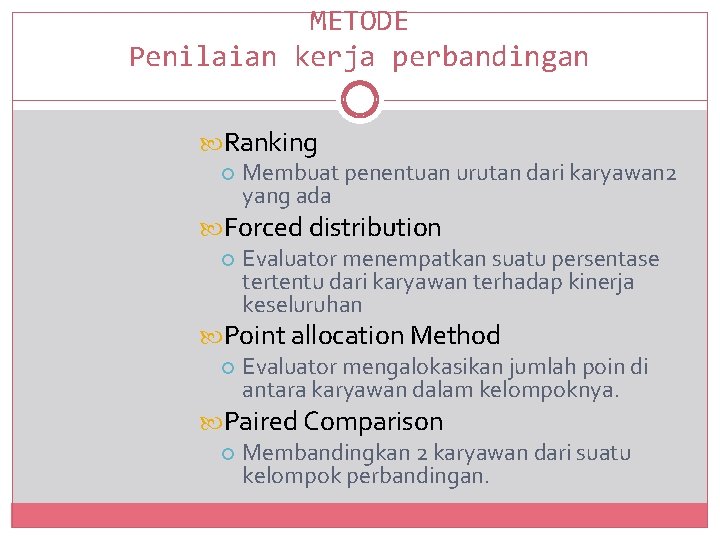 METODE
Penilaian kerja perbandingan

Ranking

Membuat penentuan urutan dari karyawan2 yang ada

Forced distribution

Evaluator menempatkan suatu persentase tertentu dari karyawan terhadap kinerja keseluruhan

Point allocation Method

Evaluator mengalokasikan jumlah poin di antara karyawan dalam kelompoknya.

Paired Comparison

Membandingkan 2 karyawan dari suatu kelompok perbandingan.